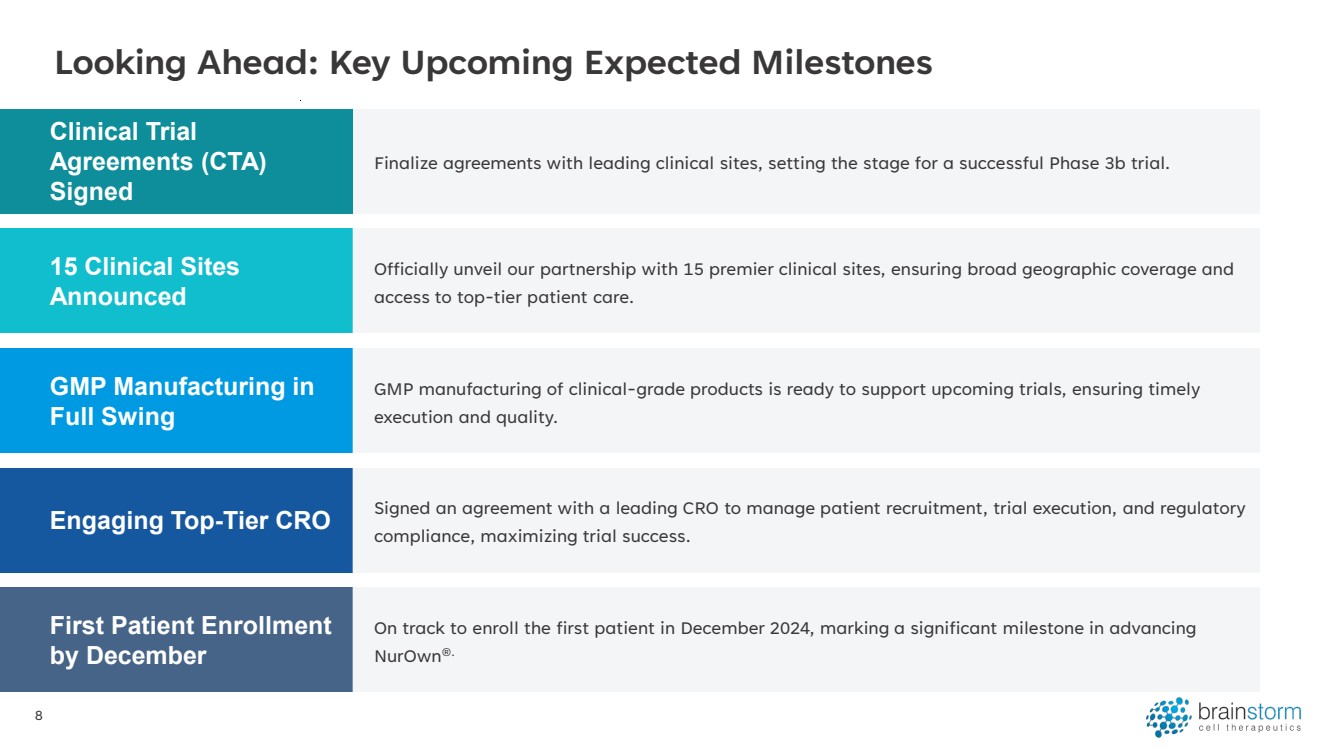 Looking Ahead: Key Upcoming Expected Milestones

Clinical Trial Agreements (CTA) Signed

Finalize agreements with leading clinical sites, setting the stage for a successful Phase 3b trial.

15 Clinical Sites Announced

Officially unveil our partnership with 15 premier clinical sites, ensuring broad geographic coverage and access to top-tier patient care.

GMP Manufacturing in Full Swing

GMP manufacturing of clinical-grade products is ready to support upcoming trials, ensuring timely execution and quality.

Engaging Top-Tier CRO

Signed an agreement with a leading CRO to manage patient recruitment, trial execution, and regulatory compliance, maximizing trial success.

First Patient Enrollment by December

On track to enroll the first patient in December 2024, marking a significant milestone in advancing NurOwn®.

8

brainstorm
cell therapeutics